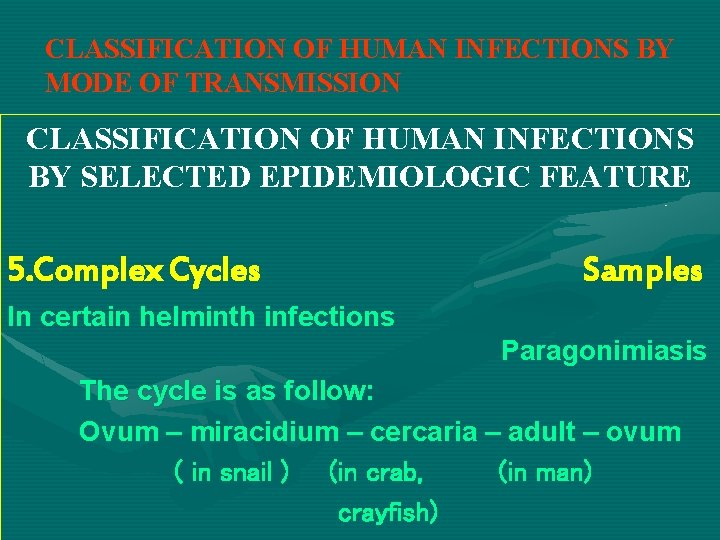 CLASSIFICATION OF HUMAN INFECTIONS BY MODE OF TRANSMISSION

CLASSIFICATION OF HUMAN INFECTIONS BY SELECTED EPIDEMIOLOGIC FEATURE

5.Complex Cycles

Samples

In certain helminth infections

Paragonimiasis

The cycle is as follow:

Ovum – miracidium – cercaria – adult – ovum

( in snail ) (in crab, crayfish) (in man)